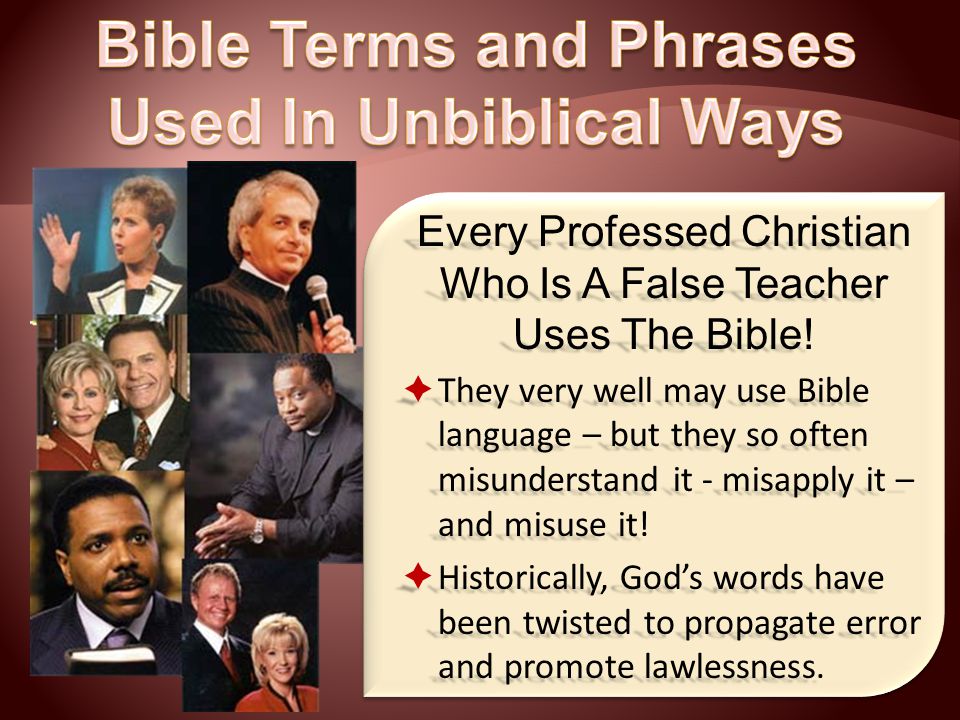 Bible Terms and Phrases Used In Unbiblical Ways

Every Professed Christian Who Is A False Teacher Uses The Bible!

They very well may use Bible language – but they so often misunderstand it - misapply it – and misuse it!

Historically, God's words have been twisted to propagate error and promote lawlessness.